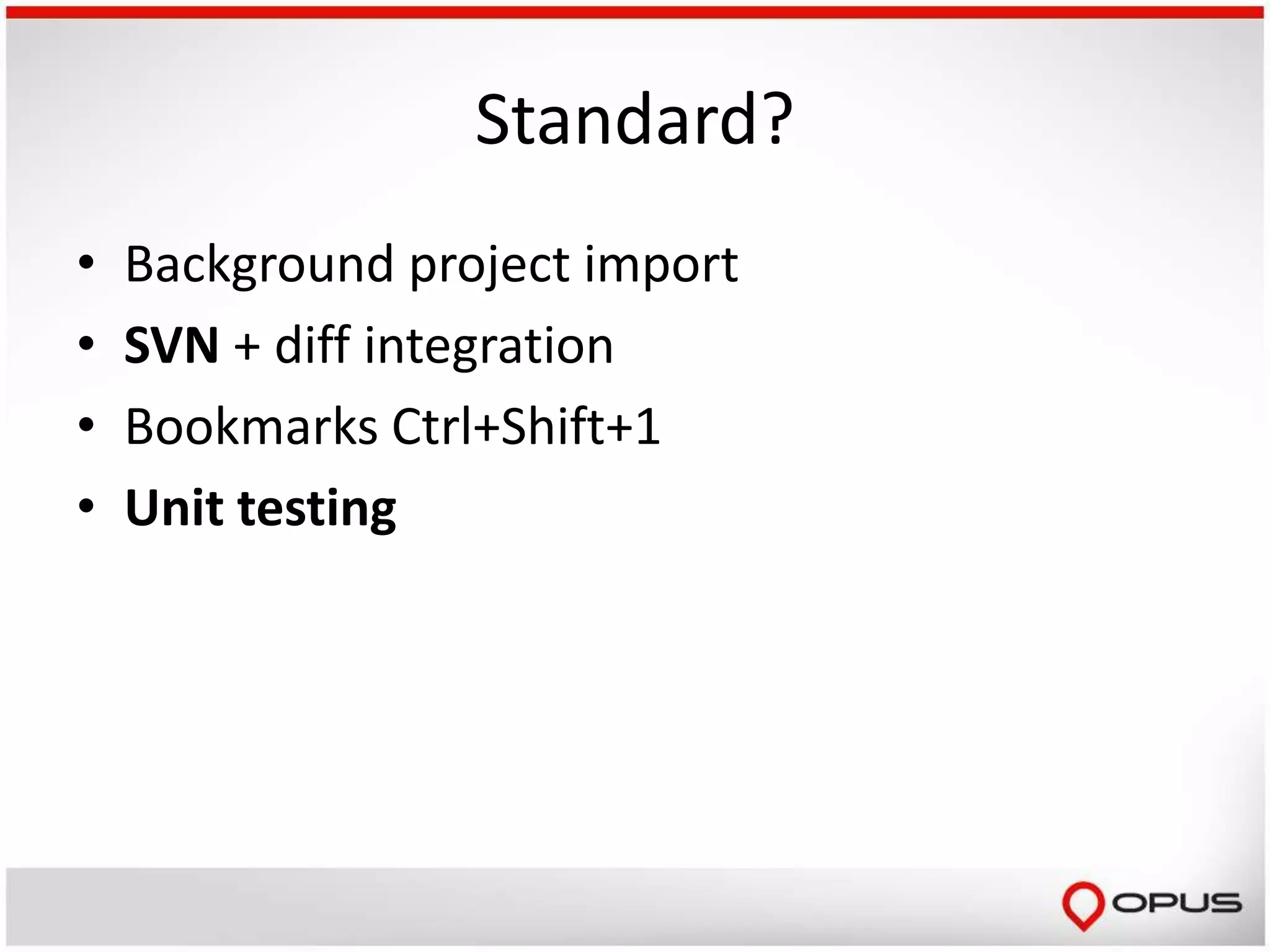 Standard?

• Background project import
• SVN + diff integration
• Bookmarks Ctrl+Shift+1
• Unit testing

OPUS